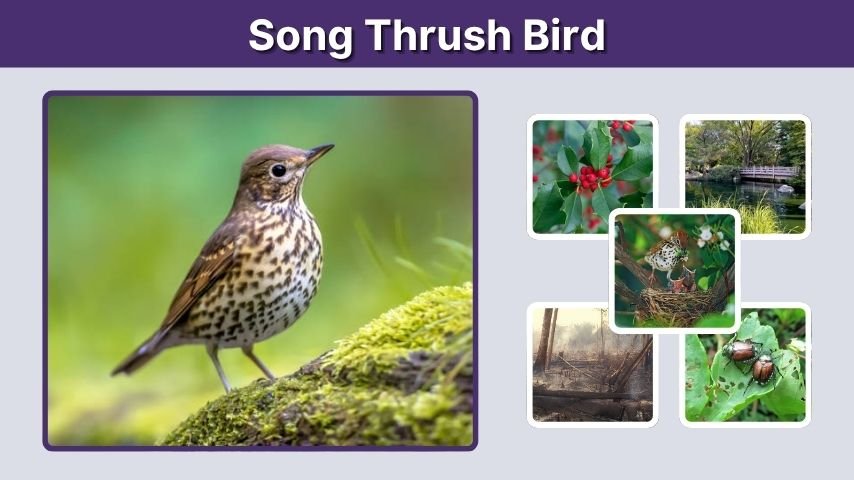 Song Thrush Bird